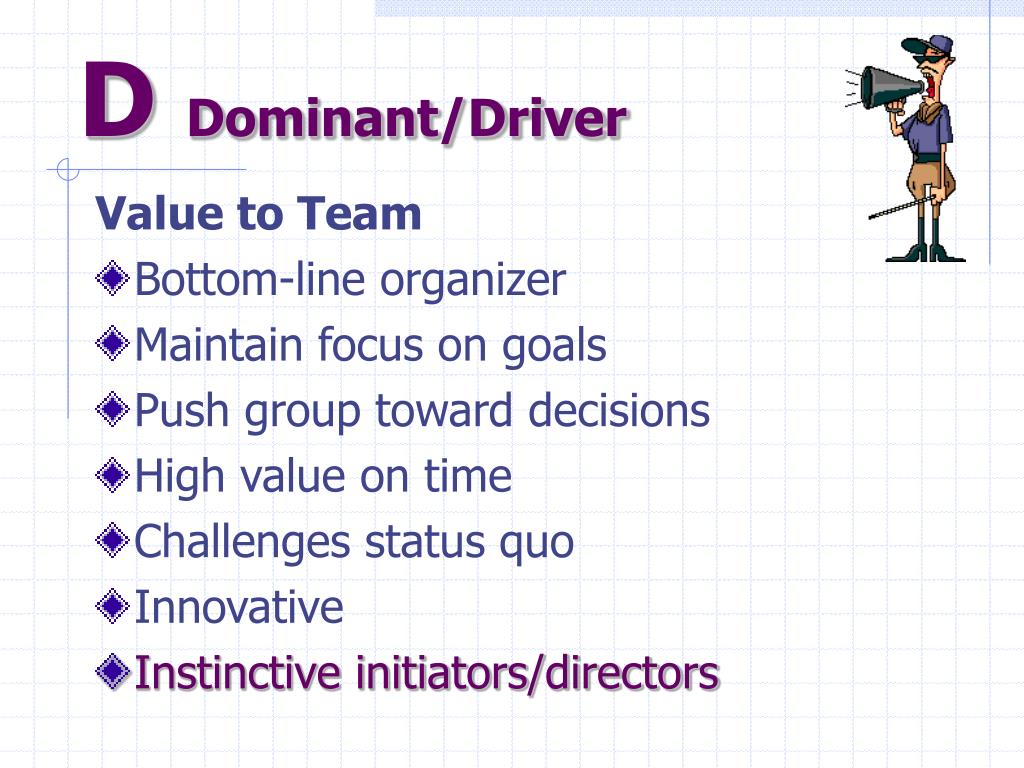 D Dominant/Driver

Value to Team

Bottom-line organizer

Maintain focus on goals

Push group toward decisions

High value on time

Challenges status quo

Innovative

Instinctive initiators/directors